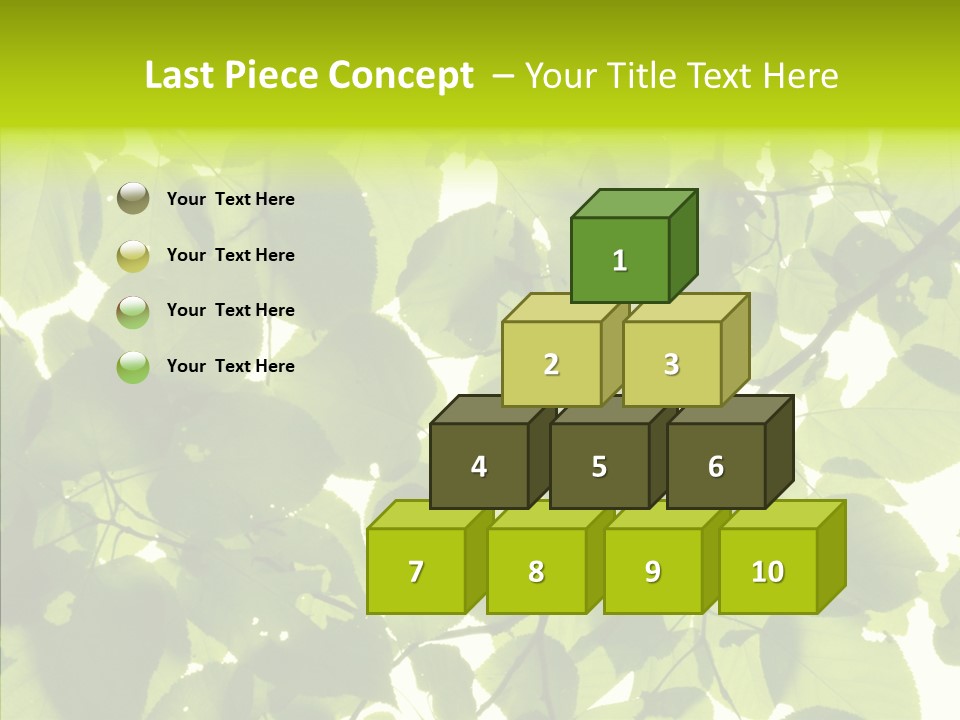 Last Piece Concept – Your Title Text Here

Your Text Here

Your Text Here

Your Text Here

Your Text Here

1

2 3

4 5 6

7 8 9 10